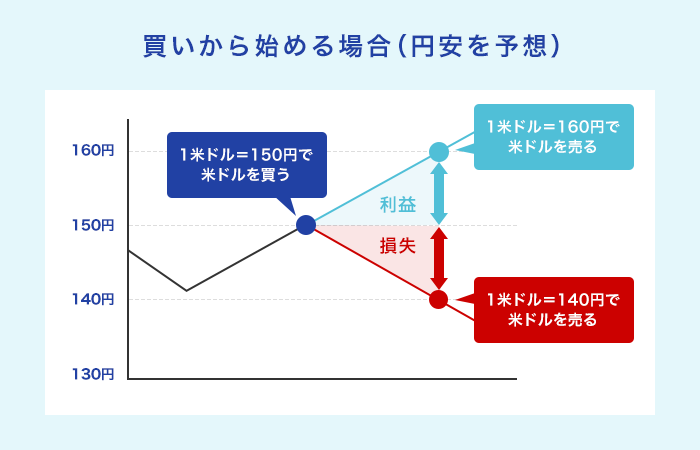 買いから始める場合(円安を予想)

160円
150円
140円
130円

1米ドル＝150円で米ドルを買う

1米ドル＝160円で米ドルを売る

利益

損失

1米ドル＝140円で米ドルを売る